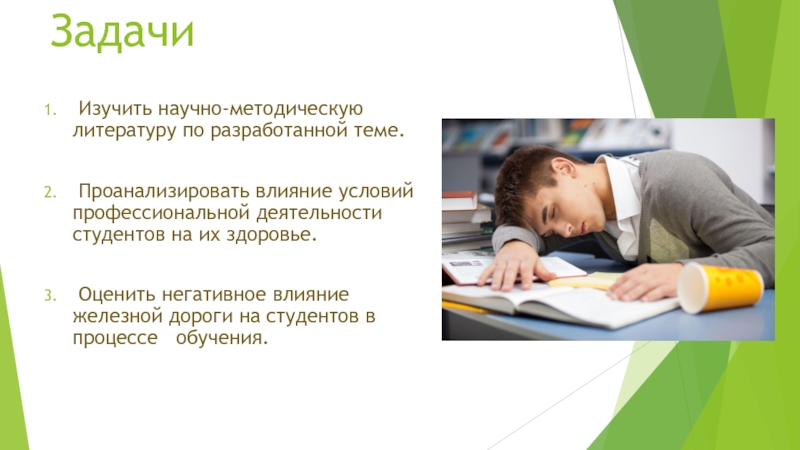 Задачи

1. Изучить научно-методическую литературу по разработанной теме.

2. Проанализировать влияние условий профессиональной деятельности студентов на их здоровье.

3. Оценить негативное влияние железной дороги на студентов в процессе обучения.